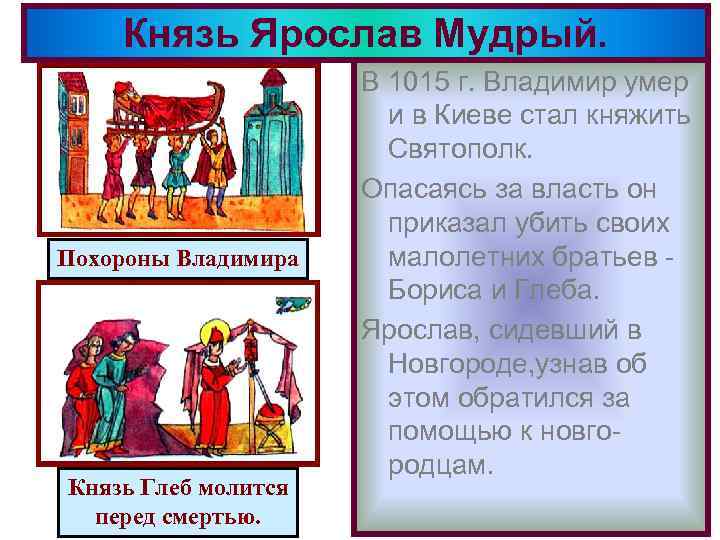 Князь Ярослав Мудрый.

Похороны Владимира

Князь Глеб молится перед смертью.

В 1015 г. Владимир умер и в Киеве стал княжить Святополк.

Опасаясь за власть он приказал убить своих малолетних братьев - Бориса и Глеба.

Ярослав, сидевший в Новгороде,узнав об этом обратился за помощью к новгородцам.